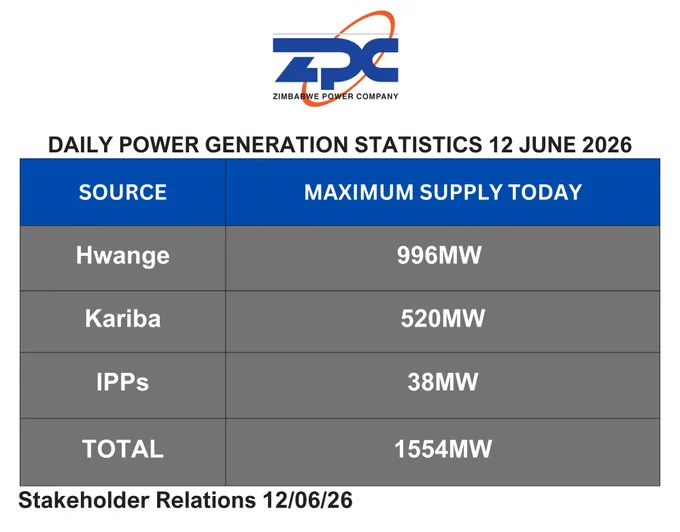 ZPC
ZIMBABWE POWER COMPANY

DAILY POWER GENERATION STATISTICS 12 JUNE 2026

| SOURCE | MAXIMUM SUPPLY TODAY |
|---|---|
| Hwange | 996MW |
| Kariba | 520MW |
| IPPs | 38MW |
| TOTAL | 1554MW |

Stakeholder Relations 12/06/26